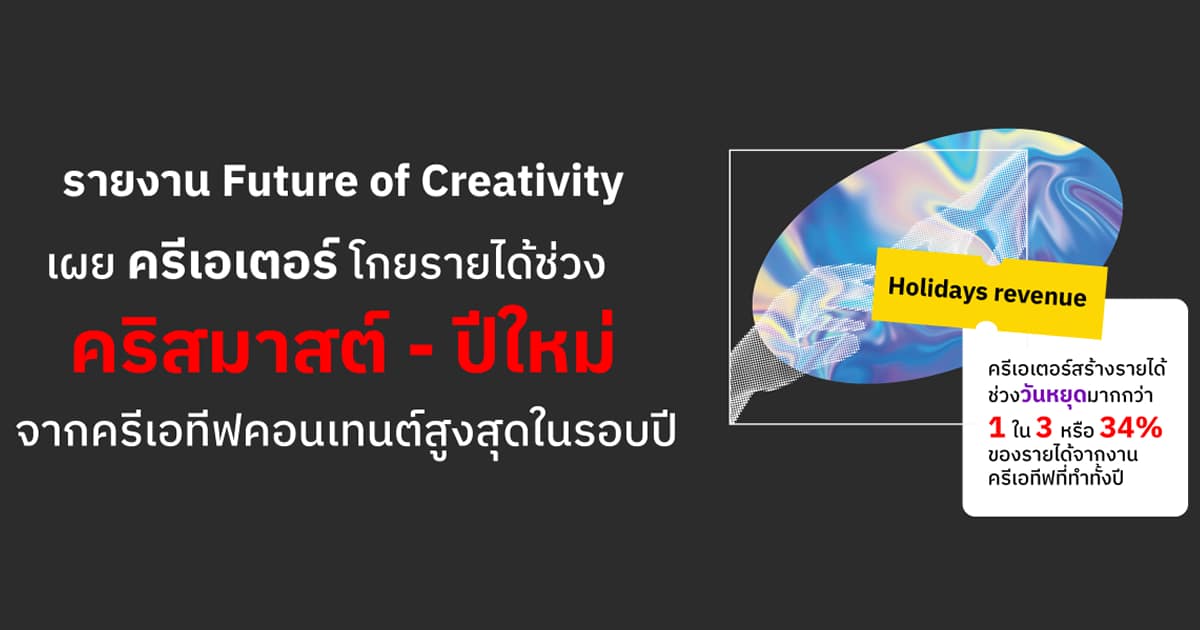 รายงาน Future of Creativity
เผย ครีเอเตอร์ โกยรายได้ช่วง
คริสมาสต์ - ปีใหม่
จากครีเอทีฟคอนเทนต์สูงสุดในรอบปี

Holidays revenue

ครีเอเตอร์สร้างรายได้ช่วงวันหยุดมากกว่า 1 ใน 3 หรือ 34% ของรายได้จากงานครีเอทีฟที่ทำทั้งปี